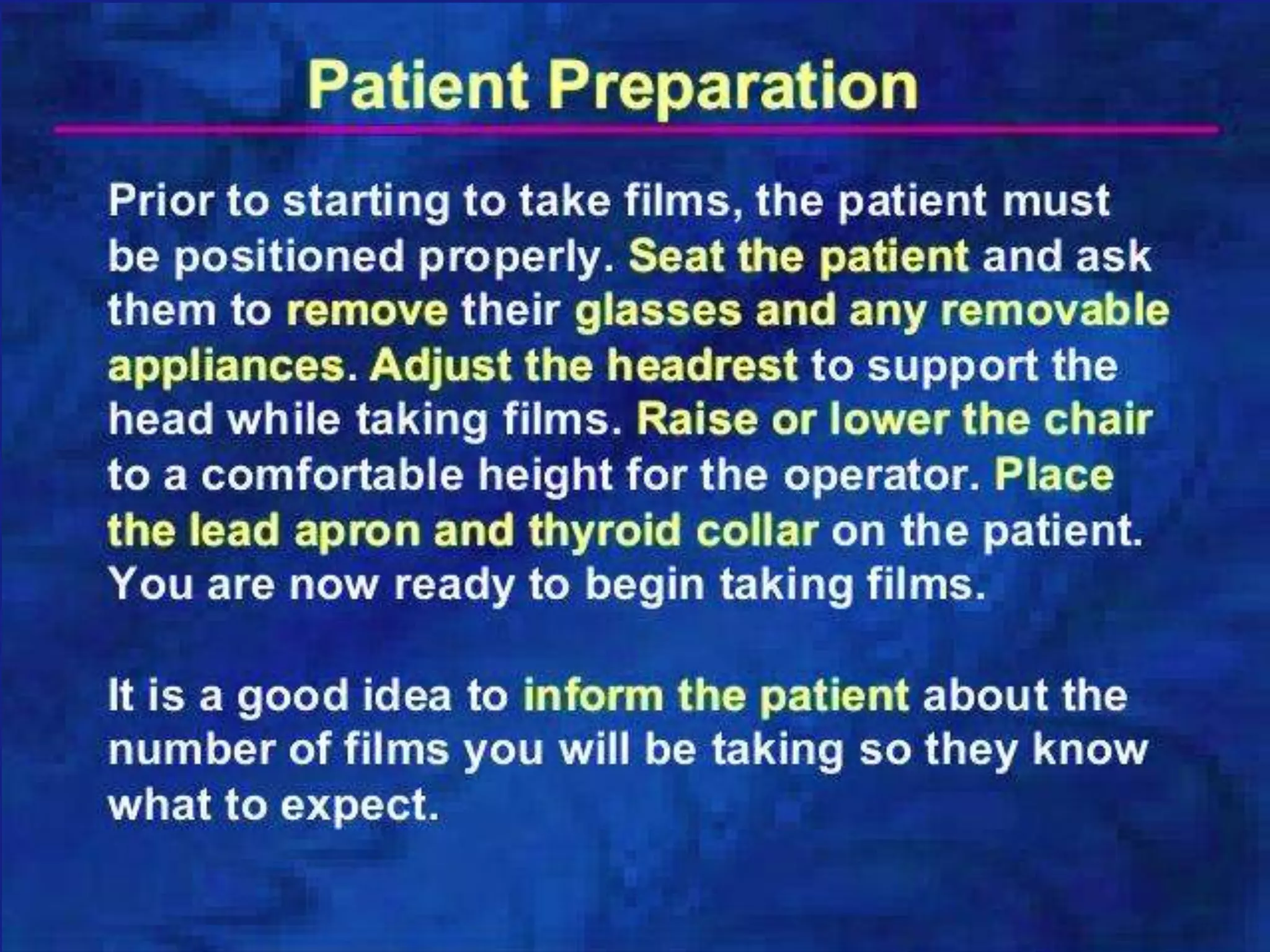 Patient Preparation

Prior to starting to take films, the patient must be positioned properly. Seat the patient and ask them to remove their glasses and any removable appliances. Adjust the headrest to support the head while taking films. Raise or lower the chair to a comfortable height for the operator. Place the lead apron and thyroid collar on the patient. You are now ready to begin taking films.

It is a good idea to inform the patient about the number of films you will be taking so they know what to expect.